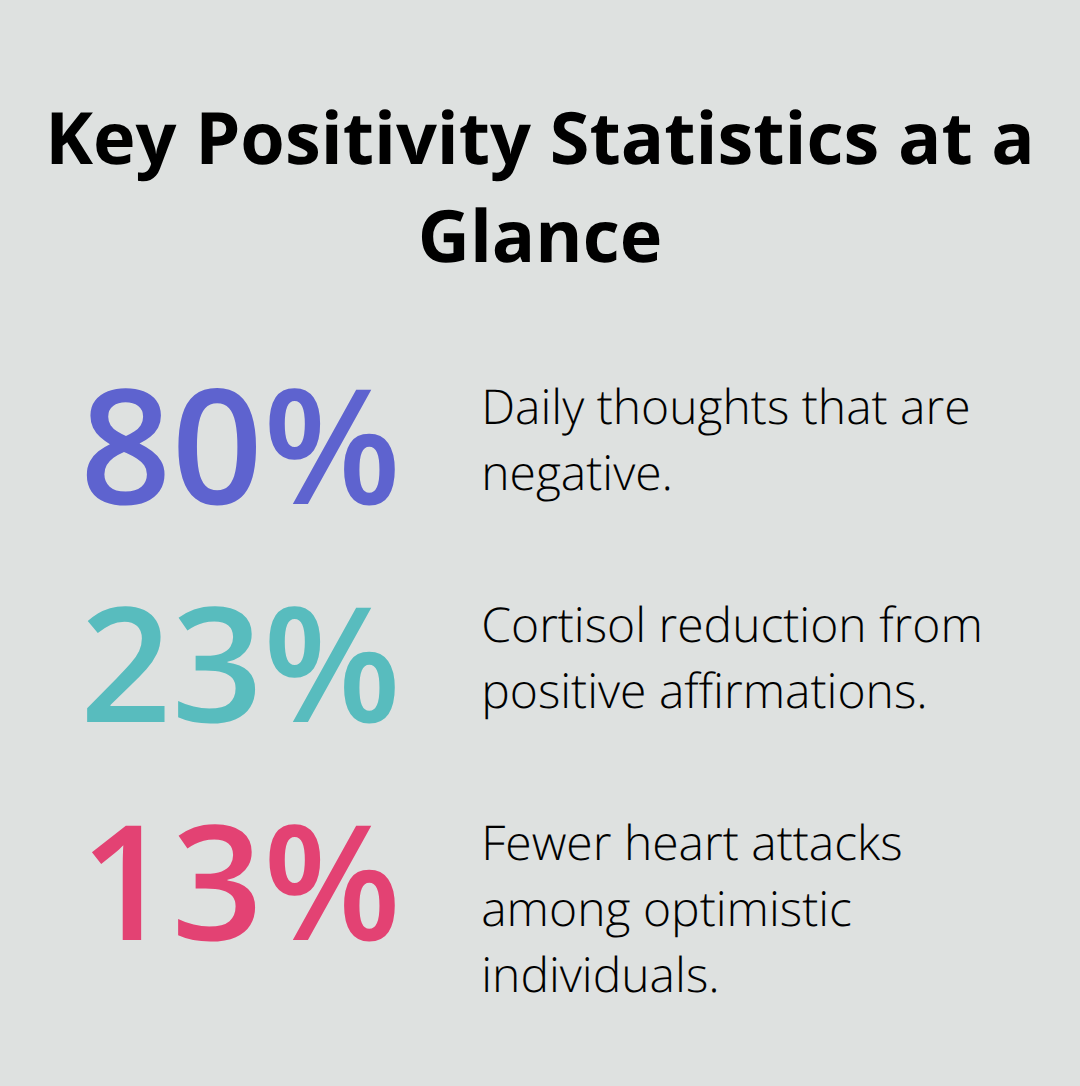 Key Positivity Statistics at a Glance

80%

Daily thoughts that are negative.

23%

Cortisol reduction from positive affirmations.

13%

Fewer heart attacks among optimistic individuals.